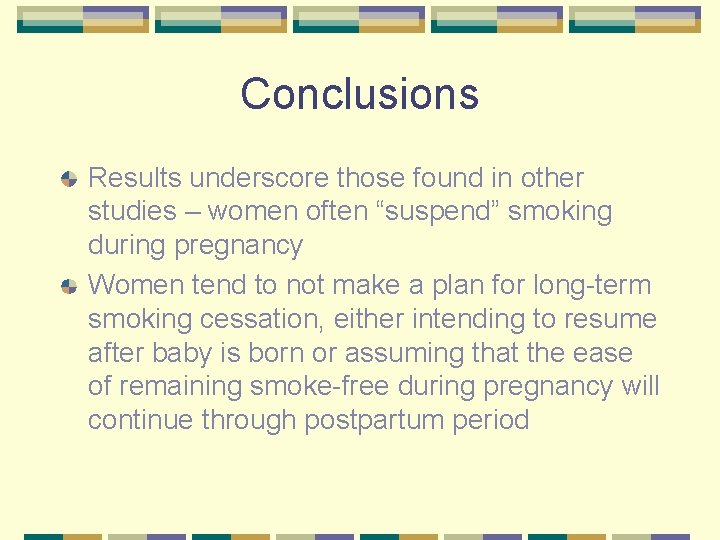 Conclusions

Results underscore those found in other studies – women often “suspend” smoking during pregnancy

Women tend to not make a plan for long-term smoking cessation, either intending to resume after baby is born or assuming that the ease of remaining smoke-free during pregnancy will continue through postpartum period